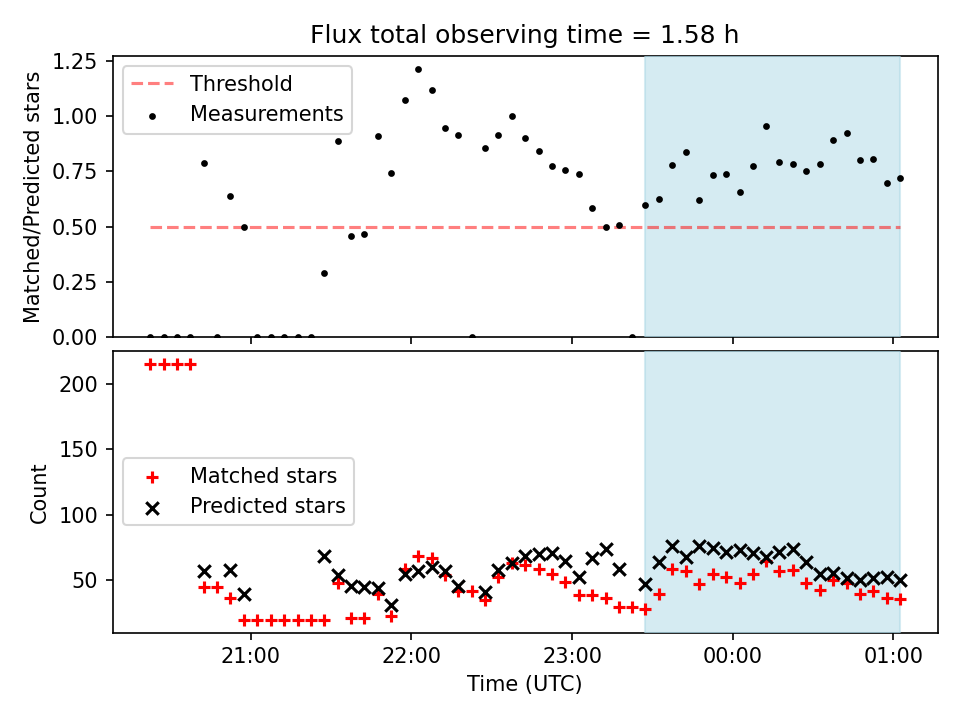 Flux total observing time = 1.58 h

Threshold
Measurements

Matched/Predicted stars

1.25
1.00
0.75
0.50
0.25
0.00

Matched stars
Predicted stars

Count

200
150
100
50

21:00
22:00
23:00
00:00
01:00

Time (UTC)